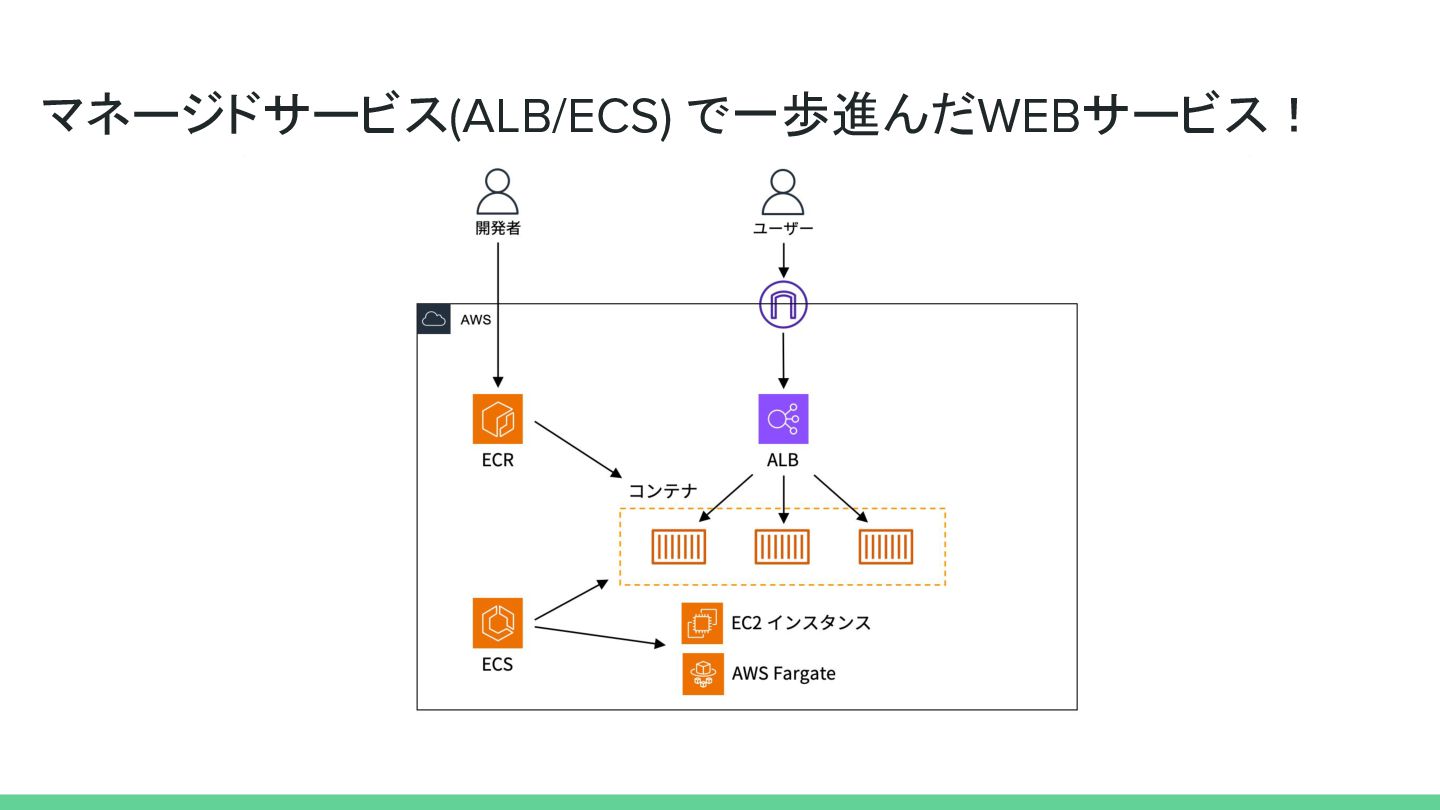 マネージドサービス(ALB/ECS) で一歩進んだWEBサービス！

開発者

ユーザー

AWS

ECR

ALB

コンテナ

ECS

EC2 インスタンス

AWS Fargate